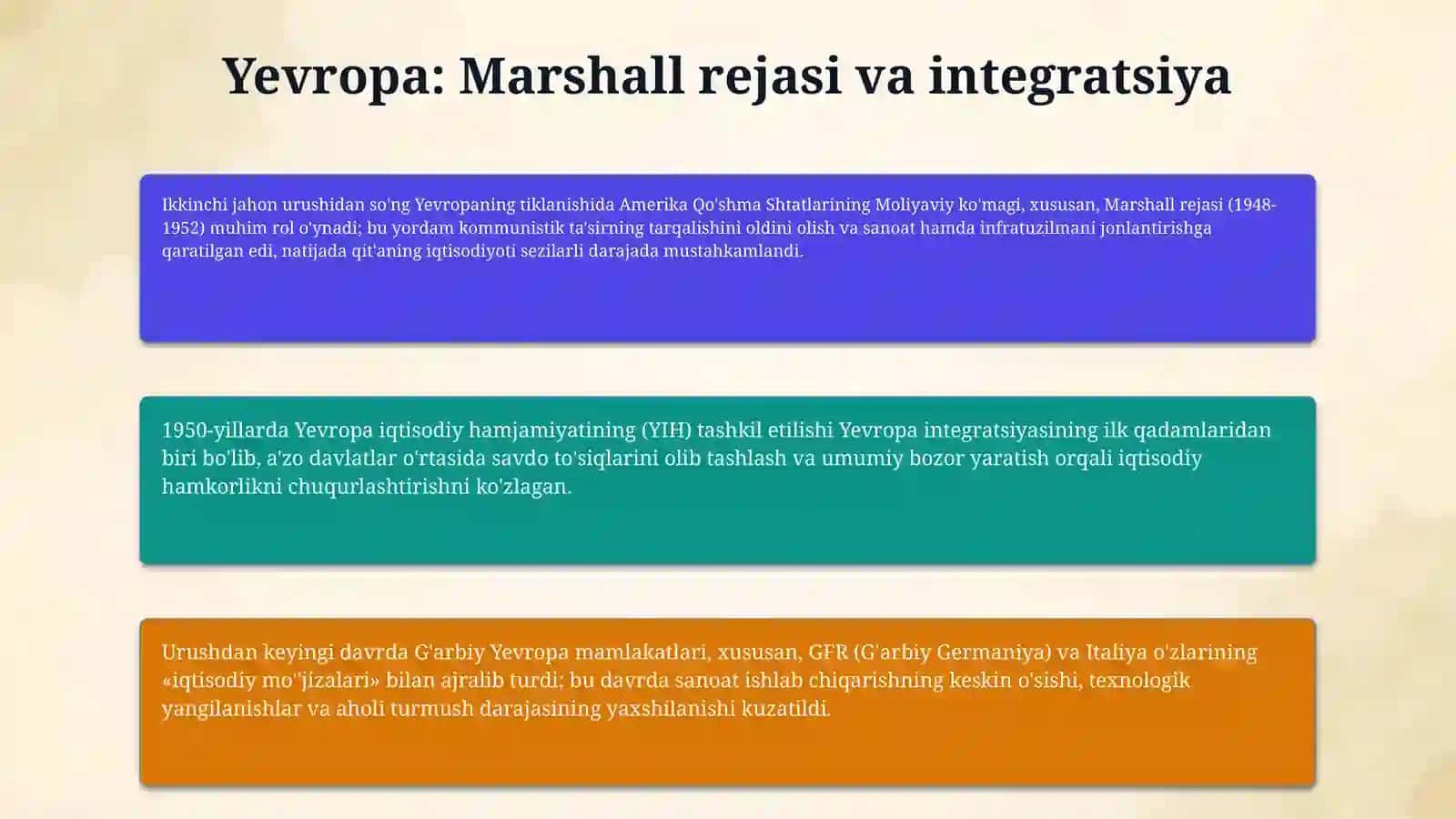 Yevropa: Marshall rejasi va integratsiya

Ikkinchi jahon urushidan so'ng Yevropaning tiklanishida Amerika Qo'shma Shtatlarining Moliyaviy ko'magi, xususan, Marshall rejasi (1948-1952) muhim rol o'ynadi; bu yordam kommunistik ta'sirning tarqalishini oldini olish va sanoat hamda infratuzilmani jonlantirishga qaratilgan edi, natijada qit'aning iqtisodiyoti sezilarli darajada mustahkamlandi.

1950-yillarda Yevropa iqtisodiy hamjamiyatining (YIH) tashkil etilishi Yevropa integratsiyasining ilk qadamlaridan biri bo'lib, a'zo davlatlar o'rtasida savdo to'siqlarini olib tashlash va umumiy bozor yaratish orqali iqtisodiy hamkorlikni chuqurlashtirishni ko'zlagan.

Urushdan keyingi davrda G'arbiy Yevropa mamlakatlari, xususan, GFR (G'arbiy Germaniya) va Italiya o'zlarining «iqtisodiy mo''jizalari» bilan ajralib turdi; bu davrda sanoat ishlab chiqarishning keskin o'sishi, texnologik yangilanishlar va aholi turmush darajasining yaxshilanishi kuzatildi.